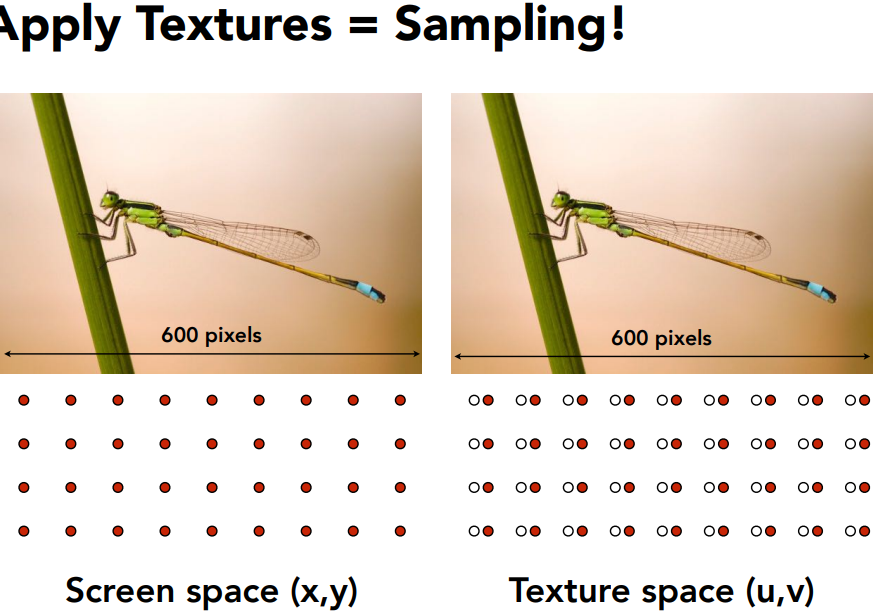 Apply Textures = Sampling!

600 pixels

600 pixels

Screen space (x,y)

Texture space (u,v)